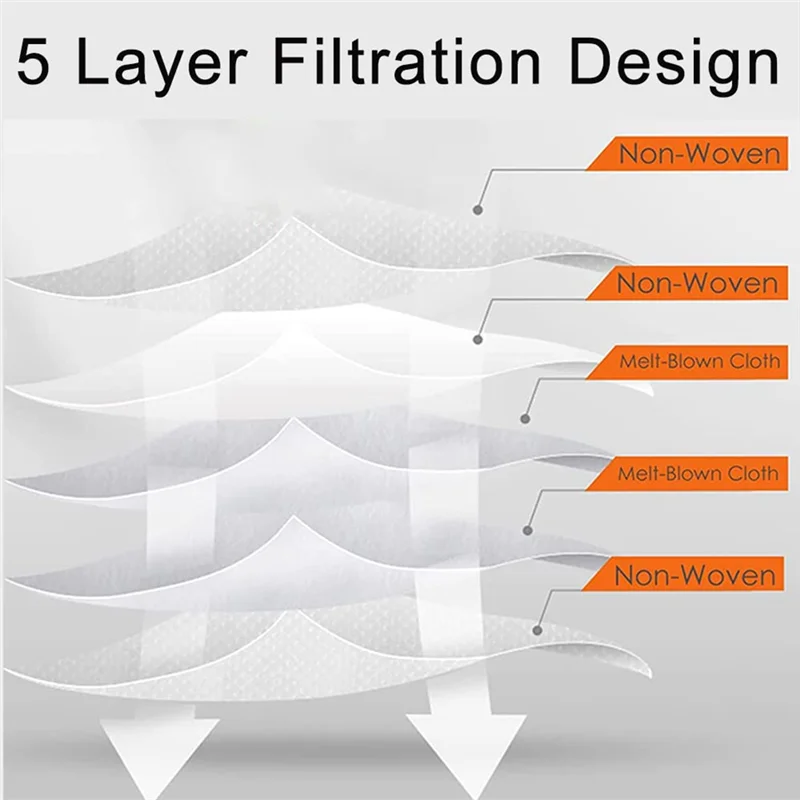 5 Layer Filtration Design

Non-Woven

Non-Woven

Melt-Blown Cloth

Melt-Blown Cloth

Non-Woven